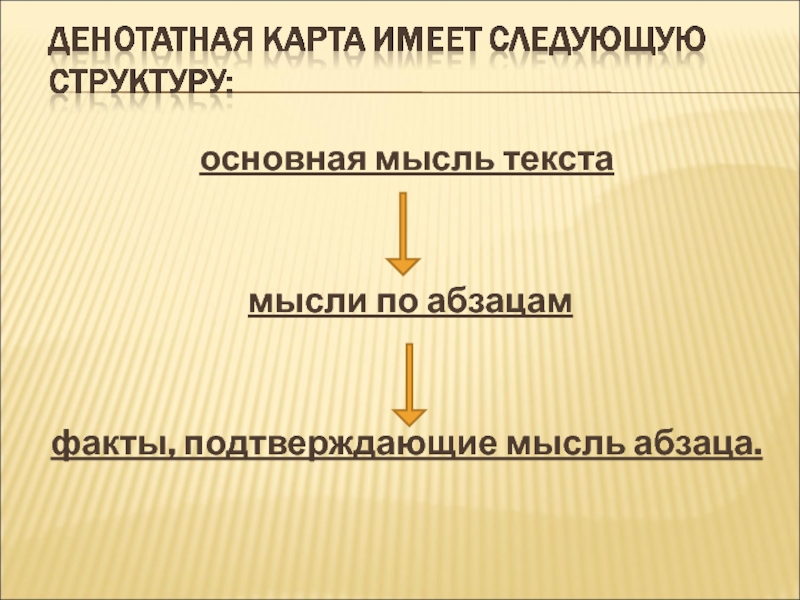 ДЕНОТАТНАЯ КАРТА ИМЕЕТ СЛЕДУЮЩУЮ СТРУКТУРУ:

основная мысль текста

мысли по абзацам

факты, подтверждающие мысль абзаца.